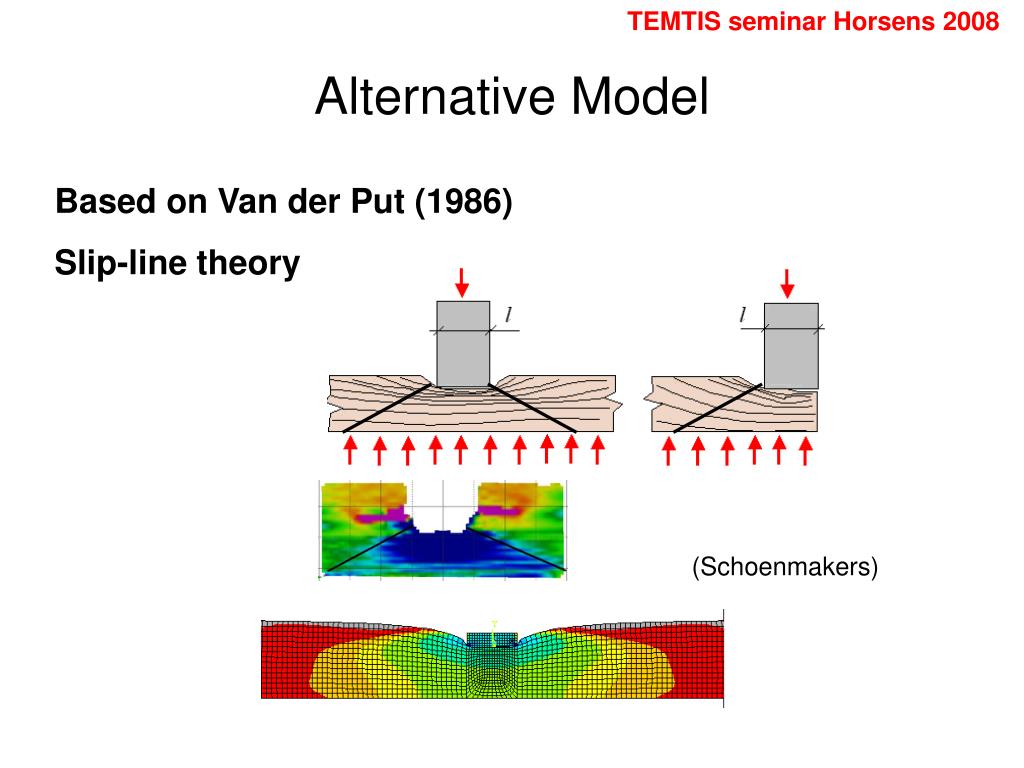 TEMTIS seminar Horsens 2008

Alternative Model

Based on Van der Put (1986)

Slip-line theory

$l$

$l$

(Schoenmakers)